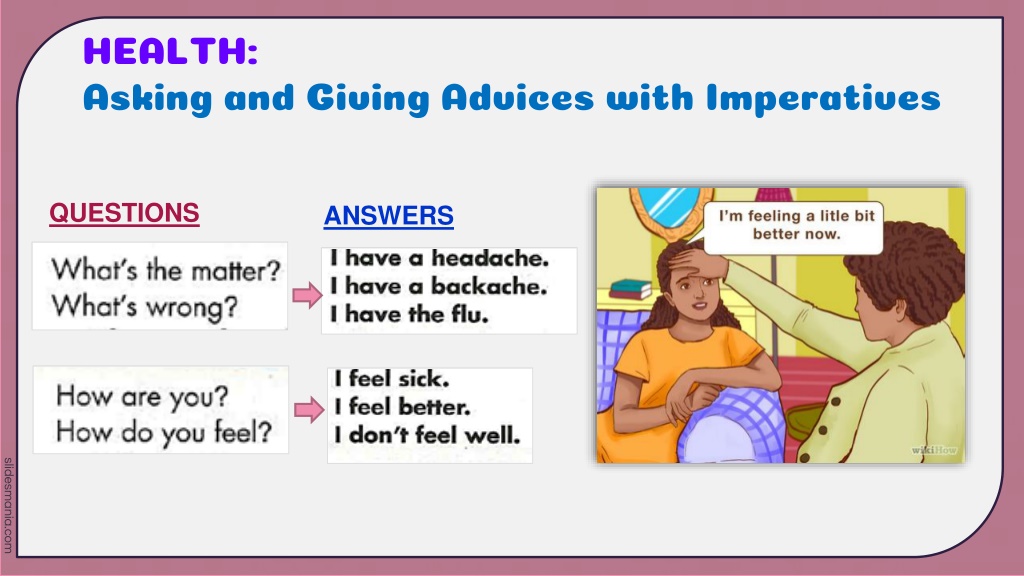 HEALTH:
Asking and Giving Advices with Imperatives

QUESTIONS

What's the matter?
What's wrong?

How are you?
How do you feel?

ANSWERS

I have a headache.
I have a backache.
I have the flu.

I feel sick.
I feel better.
I don't feel well.

I'm feeling a litle bit better now.

wikiHow

slidesmania.com